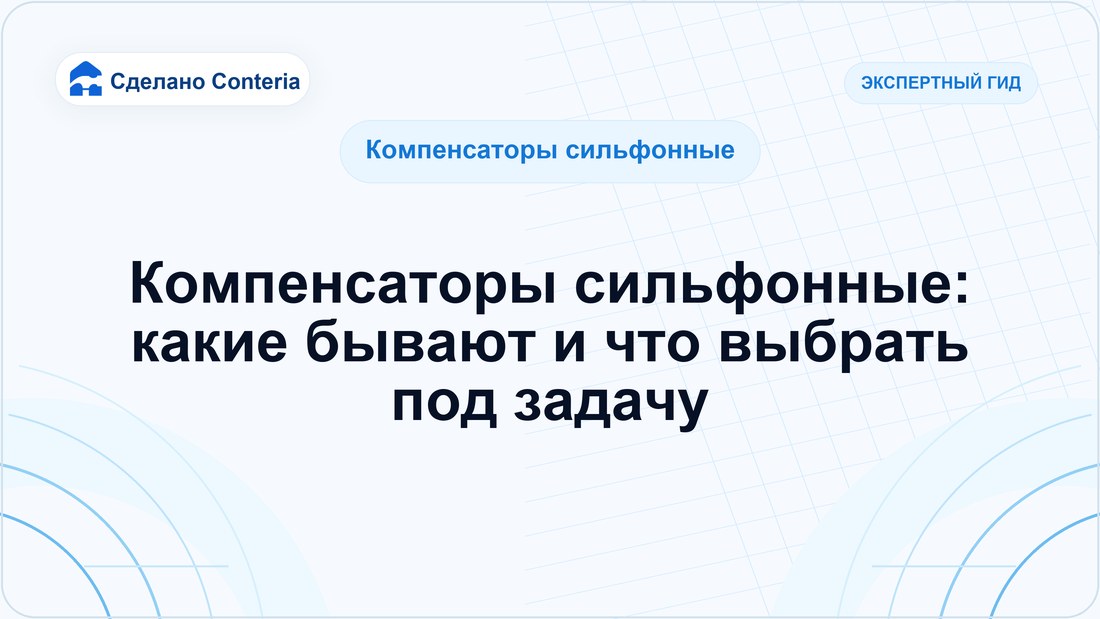 Сделано Conteria

ЭКСПЕРТНЫЙ ГИД

Компенсаторы сильфонные

Компенсаторы сильфонные: какие бывают и что выбрать под задачу